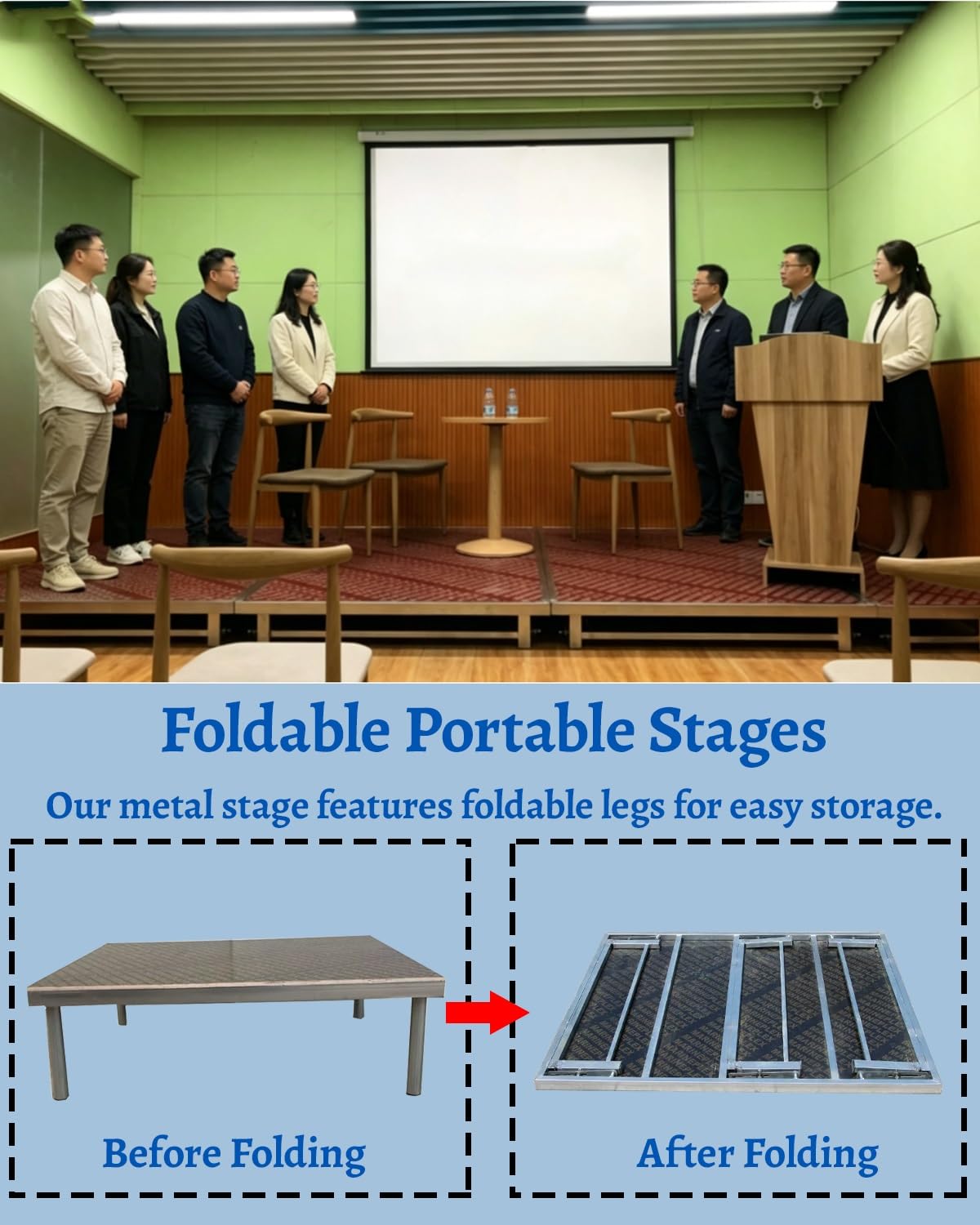 Foldable Portable Stages

Our metal stage features foldable legs for easy storage.

Before Folding

After Folding